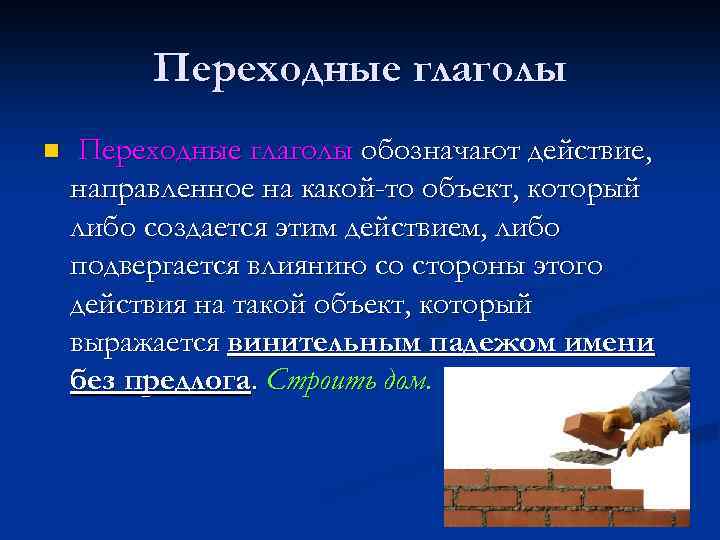 Переходные глаголы

Переходные глаголы обозначают действие, направленное на какой-то объект, который либо создается этим действием, либо подвергается влиянию со стороны этого действия на такой объект, который выражается винительным падежом имени без предлога. Строить дом.